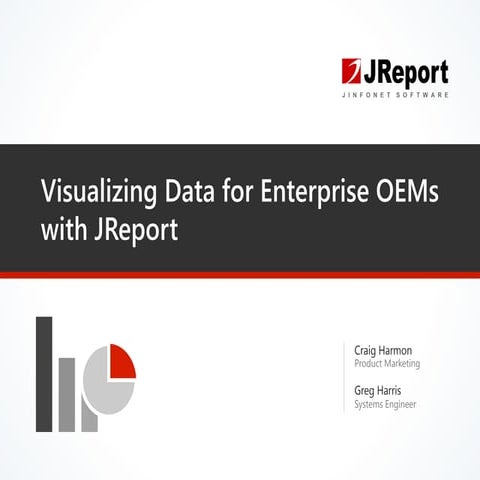 JReport
JINFONET SOFTWARE

Visualizing Data for Enterprise OEMs with JReport

Craig Harmon
Product Marketing

Greg Harris
Systems Engineer